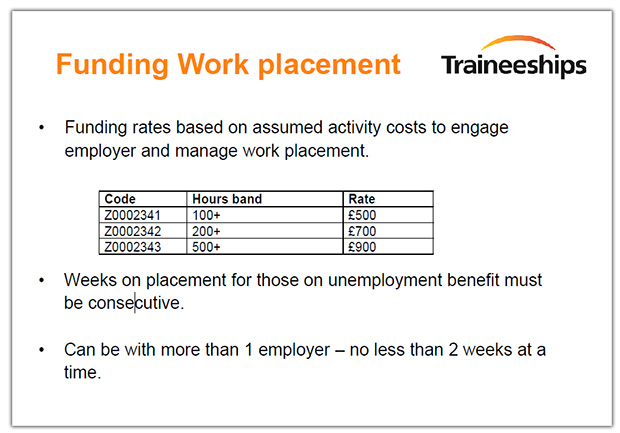 Funding Work placement

Traineeships

• Funding rates based on assumed activity costs to engage employer and manage work placement.

| Code | Hours band | Rate |
|---|---|---|
| Z0002341 | 100+ | £500 |
| Z0002342 | 200+ | £700 |
| Z0002343 | 500+ | £900 |

• Weeks on placement for those on unemployment benefit must be consecutive.

• Can be with more than 1 employer – no less than 2 weeks at a time.